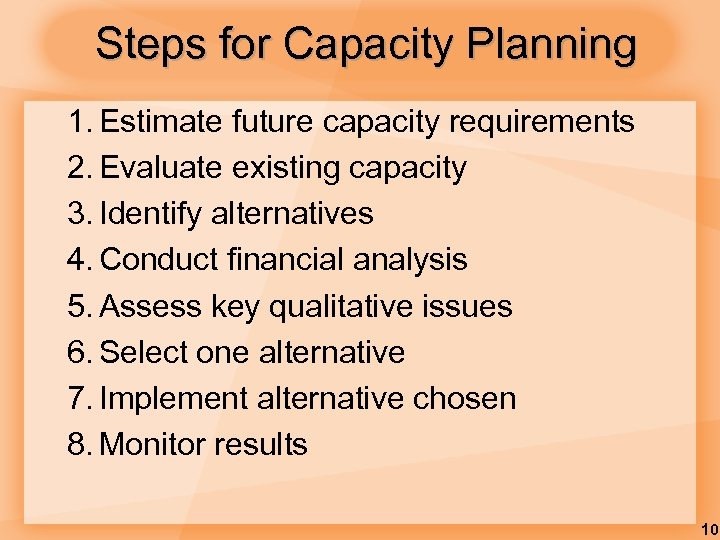 Steps for Capacity Planning

1. Estimate future capacity requirements
2. Evaluate existing capacity
3. Identify alternatives
4. Conduct financial analysis
5. Assess key qualitative issues
6. Select one alternative
7. Implement alternative chosen
8. Monitor results

10